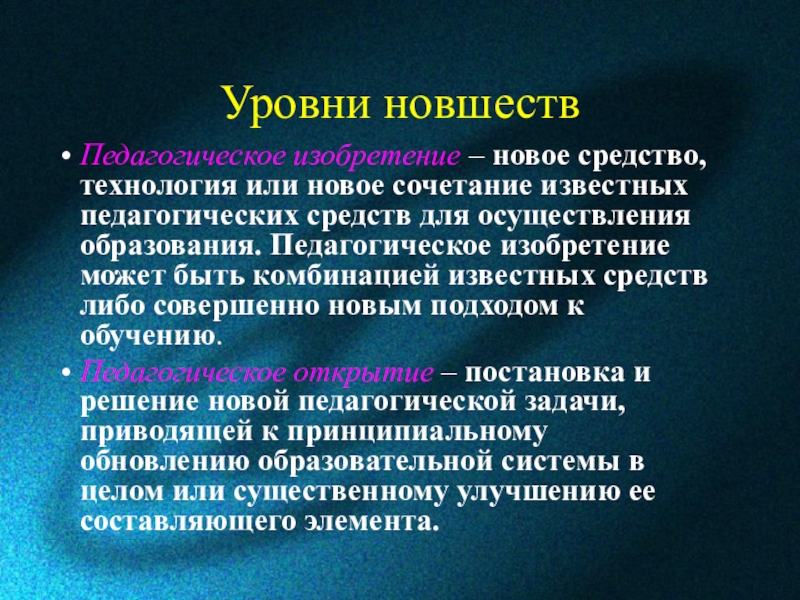 Уровни новшеств

• Педагогическое изобретение – новое средство, технология или новое сочетание известных педагогических средств для осуществления образования. Педагогическое изобретение может быть комбинацией известных средств либо совершенно новым подходом к обучению.

• Педагогическое открытие – постановка и решение новой педагогической задачи, приводящей к принципиальному обновлению образовательной системы в целом или существенному улучшению ее составляющего элемента.